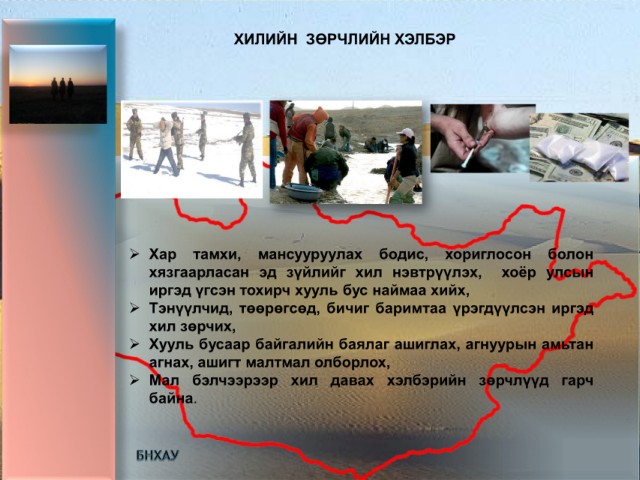 ХИЛИЙН ЗӨРЧЛИЙН ХЭЛБЭР

➢ Хар тамхи, мансууруулах бодис, хориглосон болон хязгаарласан эд зүйлийг хил нэвтрүүлэх, хоёр улсын иргэд үгсэн тохирч хууль бус наймаа хийх,
➢ Тэнүүлчид, төөрөгсөд, бичиг баримтаа үрэгдүүлсэн иргэд хил зөрчих,
➢ Хууль бусаар байгалийн баялаг ашиглах, агнуурын амьтан агнах, ашигт малтмал олборлох,
➢ Мал бэлчээрээр хил давах хэлбэрийн зөрчлүүд гарч байна.

БНХАУ